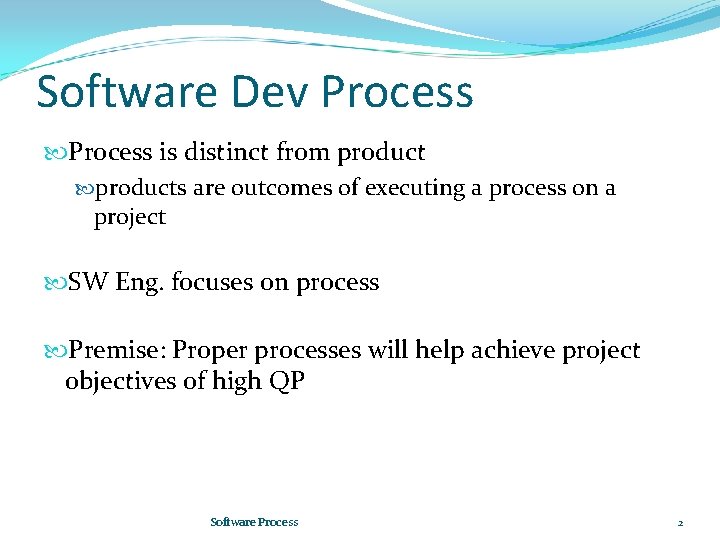 Software Dev Process

Process is distinct from product

products are outcomes of executing a process on a project

SW Eng. focuses on process

Premise: Proper processes will help achieve project objectives of high QP

Software Process

2